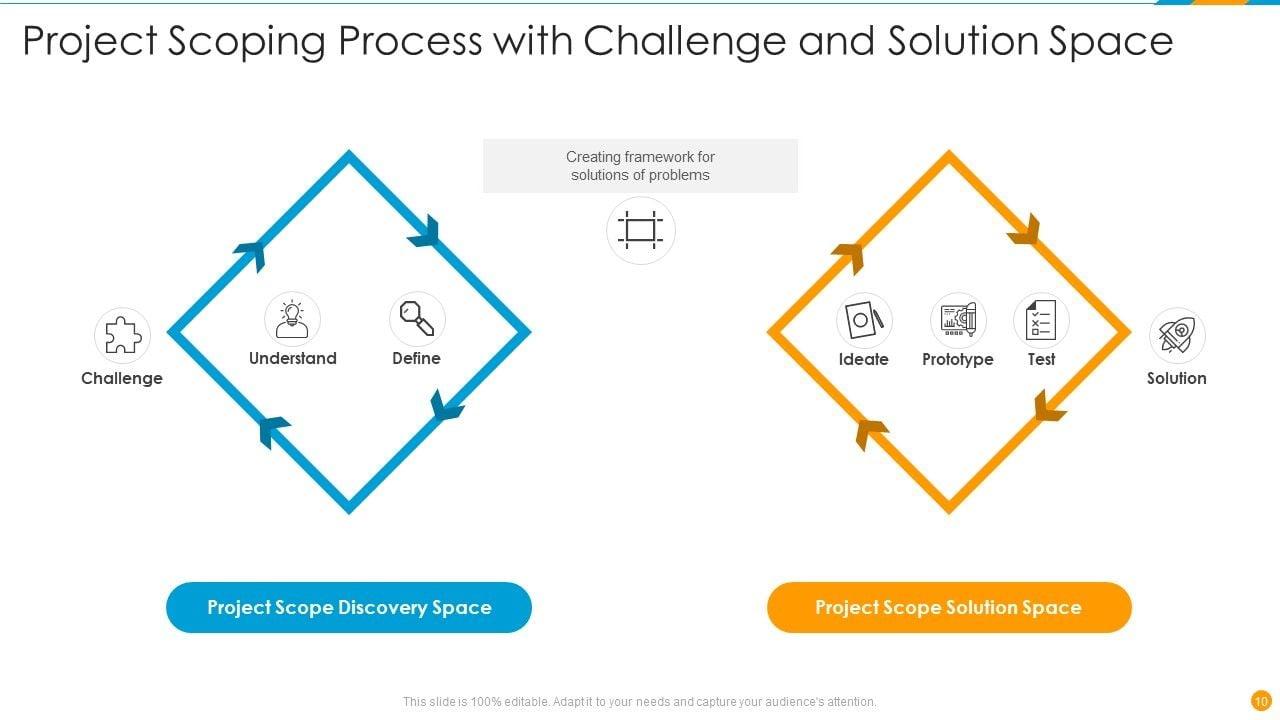 Project Scoping Process with Challenge and Solution Space

Creating framework for solutions of problems

Challenge

Understand

Define

Ideate

Prototype

Test

Solution

Project Scope Discovery Space

Project Scope Solution Space

This slide is 100% editable. Adapt it to your needs and capture your audience's attention.

10